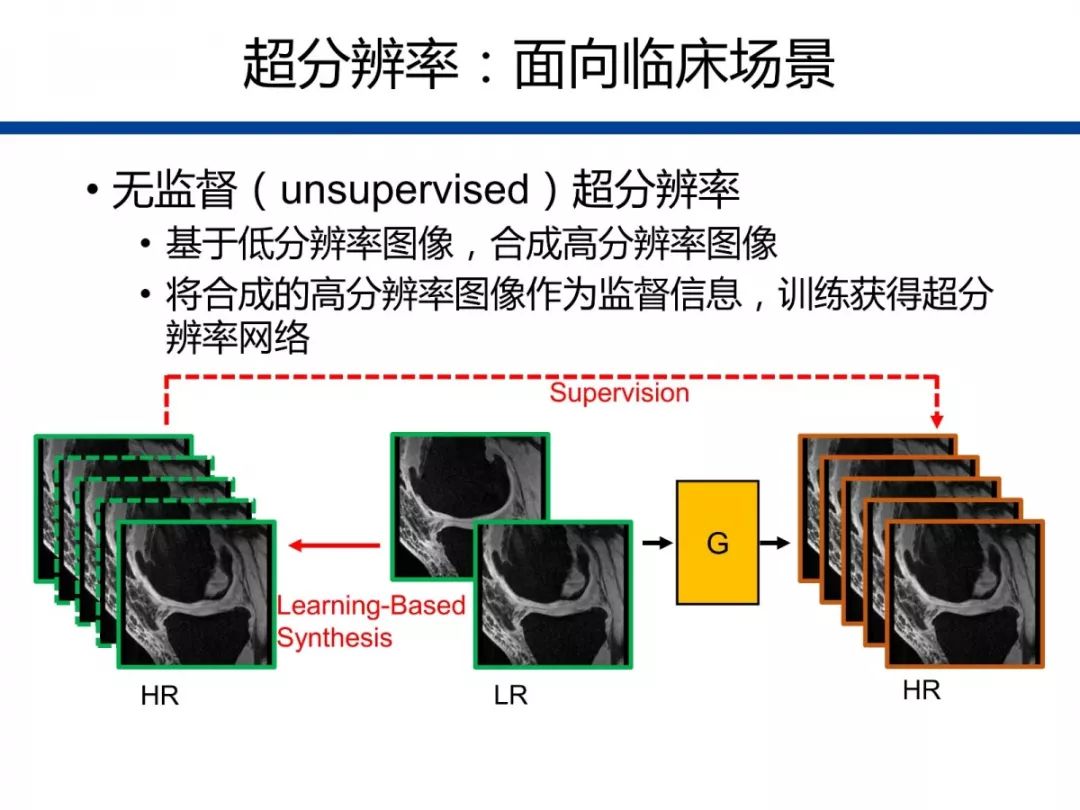 超分辨率：面向临床场景

• 无监督（unsupervised）超分辨率
  • 基于低分辨率图像，合成高分辨率图像
  • 将合成的高分辨率图像作为监督信息，训练获得超分辨率网络

Supervision

Learning-Based Synthesis

G

HR

LR

HR